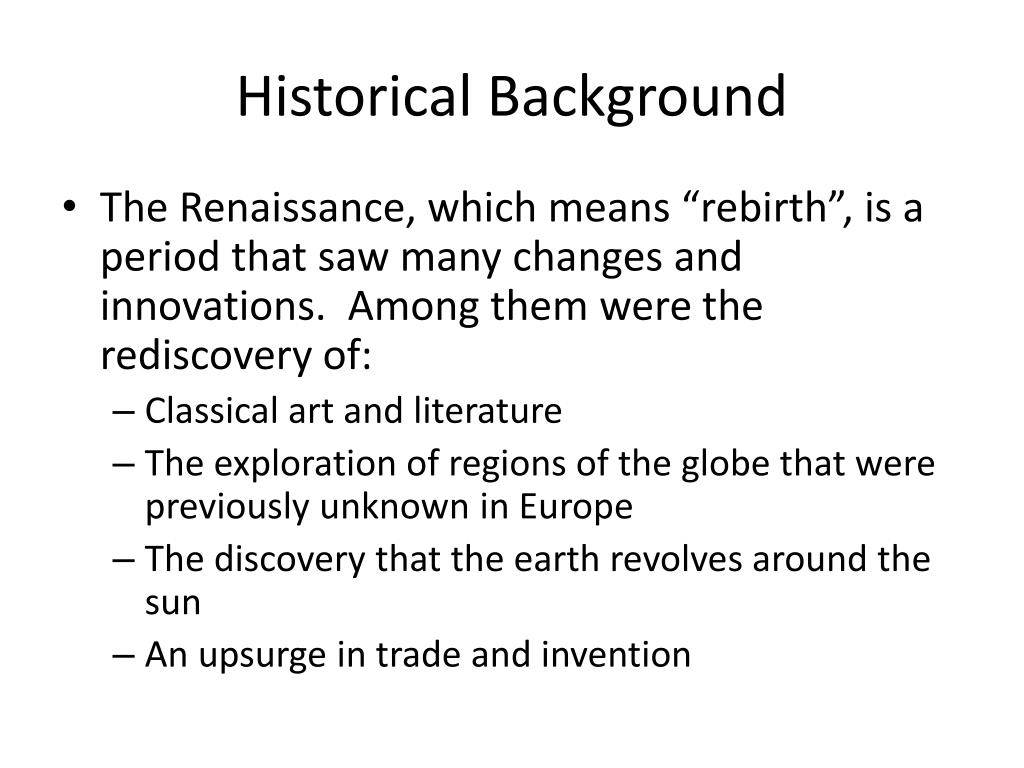 Historical Background

• The Renaissance, which means “rebirth”, is a period that saw many changes and innovations. Among them were the rediscovery of:
– Classical art and literature
– The exploration of regions of the globe that were previously unknown in Europe
– The discovery that the earth revolves around the sun
– An upsurge in trade and invention